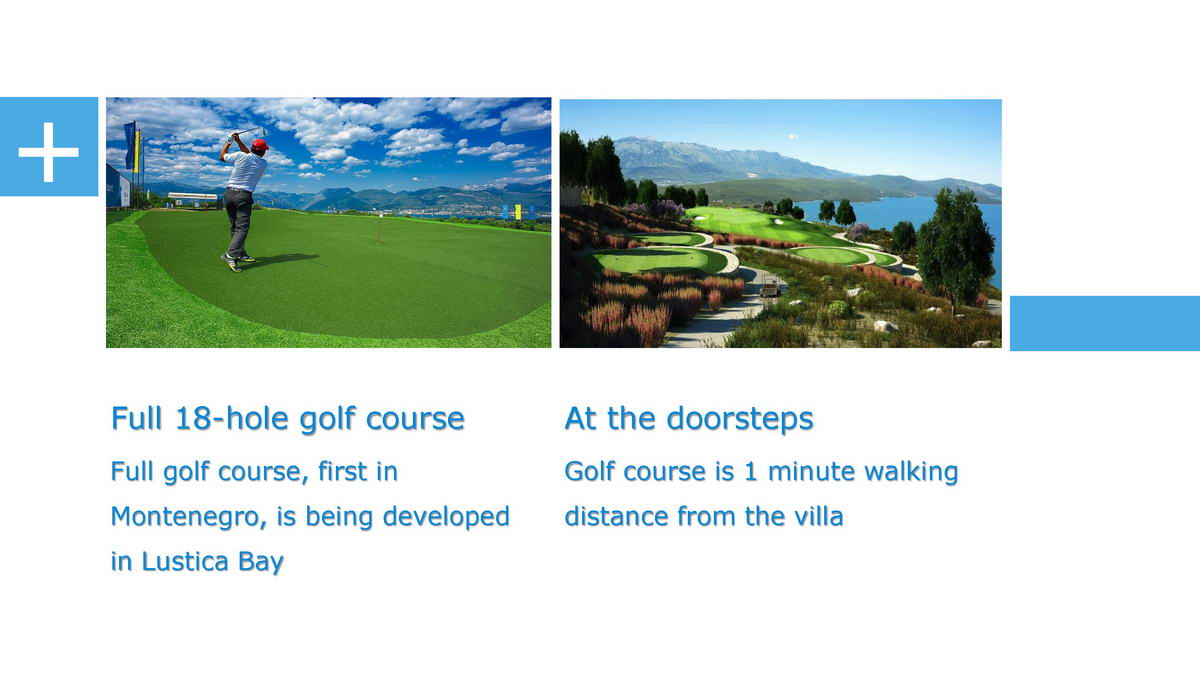 +

Full 18-hole golf course

Full golf course, first in Montenegro, is being developed in Lustica Bay

At the doorsteps

Golf course is 1 minute walking distance from the villa